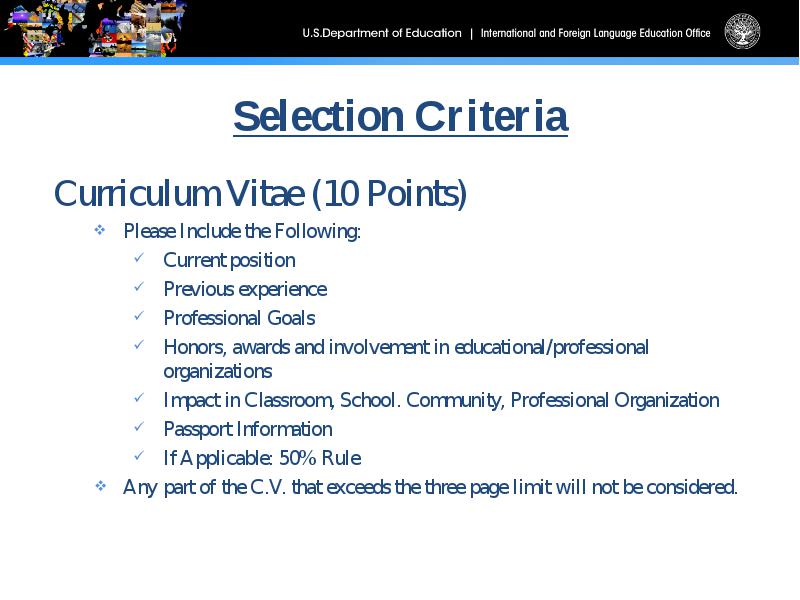 U.S.Department of Education | International and Foreign Language Education Office

Selection Criteria

Curriculum Vitae (10 Points)

❖ Please Include the Following:
✓ Current position
✓ Previous experience
✓ Professional Goals
✓ Honors, awards and involvement in educational/professional organizations
✓ Impact in Classroom, School. Community, Professional Organization
✓ Passport Information
✓ If Applicable: 50% Rule

❖ Any part of the C.V. that exceeds the three page limit will not be considered.